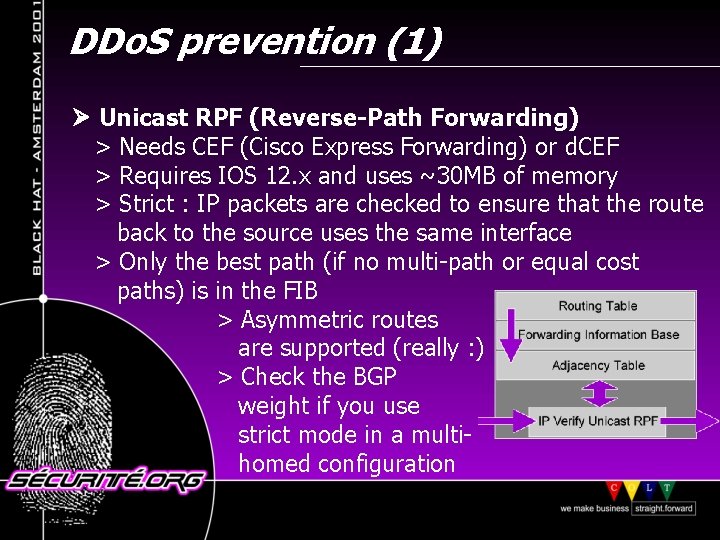 BLACK HAT - AMSTERDAM 2001

DDoS prevention (1)

➤ Unicast RPF (Reverse-Path Forwarding)
> Needs CEF (Cisco Express Forwarding) or dCEF
> Requires IOS 12.x and uses ~30MB of memory
> Strict : IP packets are checked to ensure that the route back to the source uses the same interface
> Only the best path (if no multi-path or equal cost paths) is in the FIB
> Asymmetric routes are supported (really :)
> Check the BGP weight if you use strict mode in a multi-homed configuration

Routing Table
Forwarding Information Base
Adjacency Table
IP Verify Unicast RPF

SÉCURITÉ.ORG

C O L T
we make business straight.forward